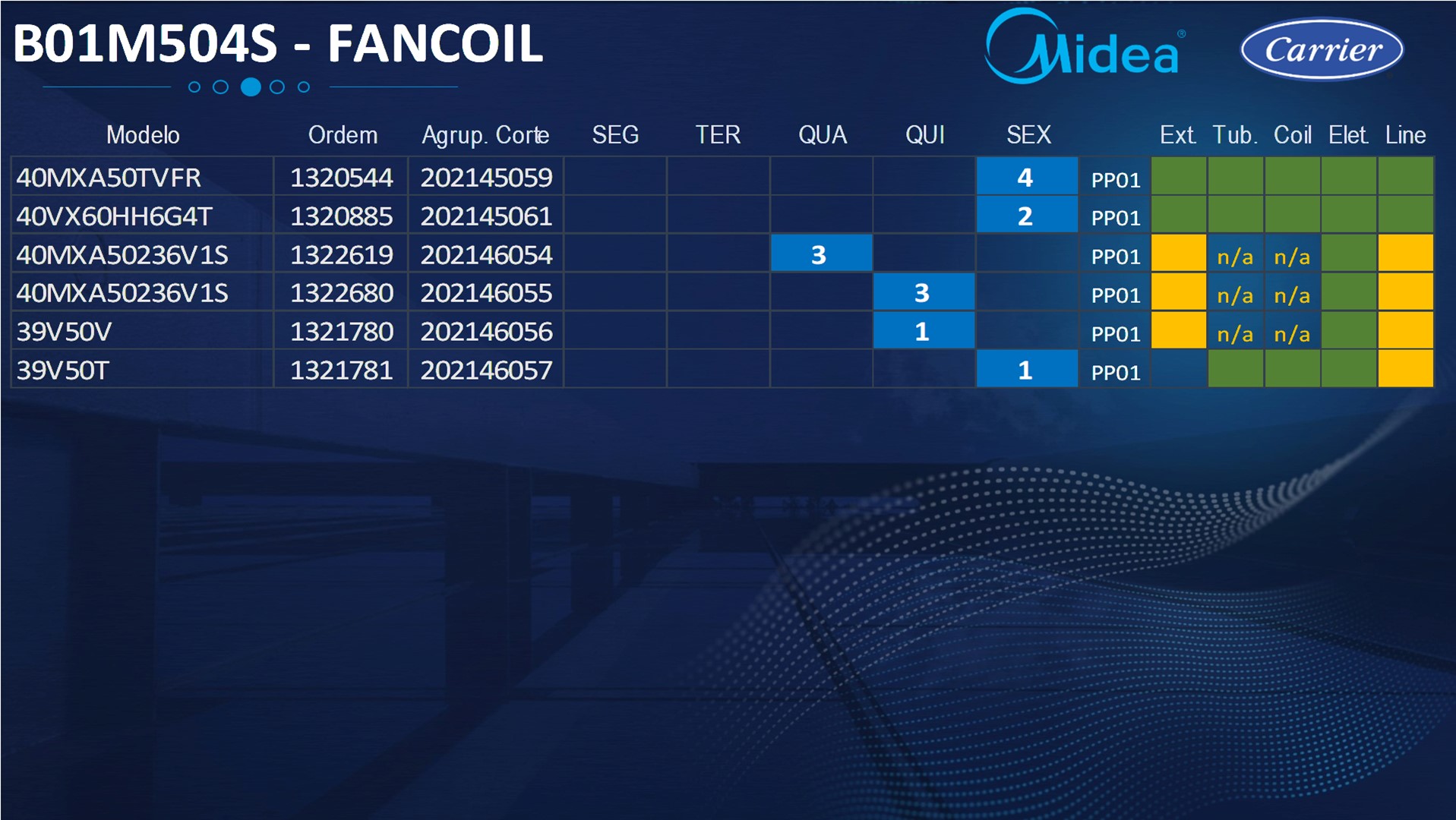 B01M504S - FANCOIL

Midea®

Carrier

| Modelo | Ordem | Agrup. Corte | SEG | TER | QUA | QUI | SEX | | Ext. | Tub. | Coil | Elet. | Line |
|---|---|---|---|---|---|---|---|---|---|---|---|---|---|
| 40MXA50TVFR | 1320544 | 202145059 | | | | | 4 | PP01 | | | | | |
| 40VX60HH6G4T | 1320885 | 202145061 | | | | | 2 | PP01 | | | | | |
| 40MXA50236V1S | 1322619 | 202146054 | | | 3 | | | PP01 | | n/a | n/a | | |
| 40MXA50236V1S | 1322680 | 202146055 | | | | 3 | | PP01 | | n/a | n/a | | |
| 39V50V | 1321780 | 202146056 | | | | 1 | | PP01 | | n/a | n/a | | |
| 39V50T | 1321781 | 202146057 | | | | | 1 | PP01 | | | | | |